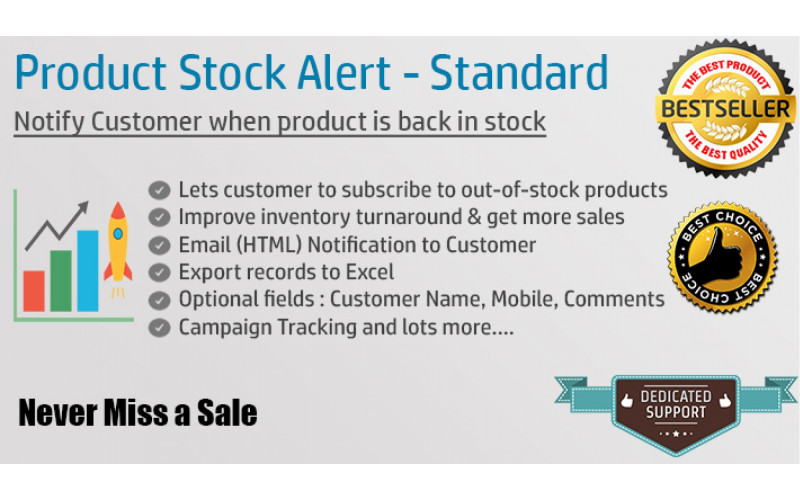 Product Stock Alert - Standard

Notify Customer when product is back in stock

THE BEST PRODUCT
BESTSELLER
THE BEST QUALITY

Lets customer to subscribe to out-of-stock products
Improve inventory turnaround & get more sales
Email (HTML) Notification to Customer
Export records to Excel
Optional fields : Customer Name, Mobile, Comments
Campaign Tracking and lots more....

BEST CHOICE
BEST CHOICE

Never Miss a Sale

DEDICATED SUPPORT